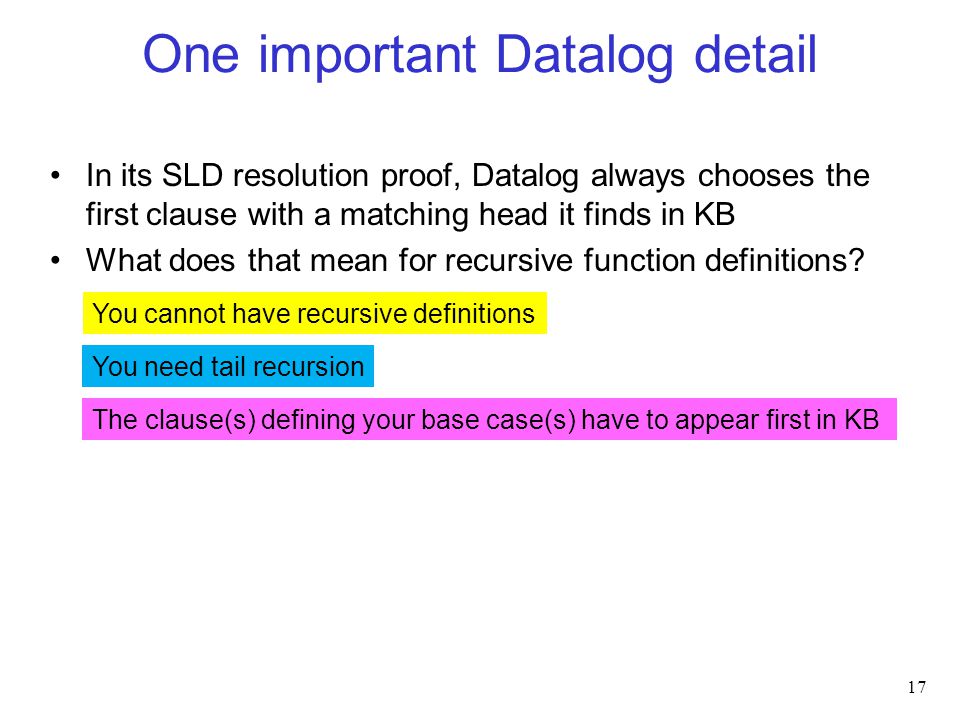 One important Datalog detail

• In its SLD resolution proof, Datalog always chooses the first clause with a matching head it finds in KB
• What does that mean for recursive function definitions?

You cannot have recursive definitions

You need tail recursion

The clause(s) defining your base case(s) have to appear first in KB

17